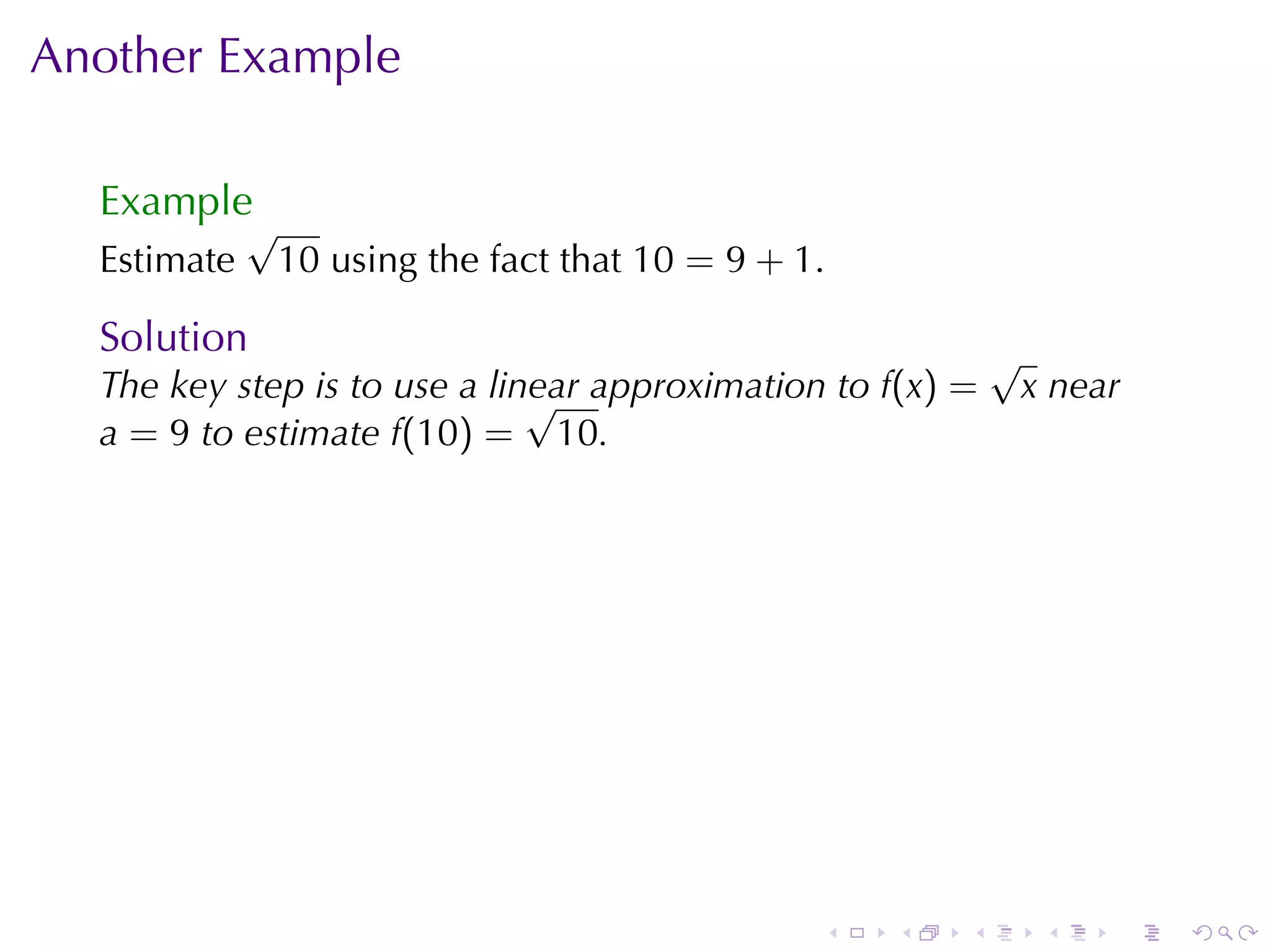 Another Example

Example
Estimate $\sqrt{10}$ using the fact that $10 = 9 + 1$.

Solution
The key step is to use a linear approximation to $f(x) = \sqrt{x}$ near $a = 9$ to estimate $f(10) = \sqrt{10}$.